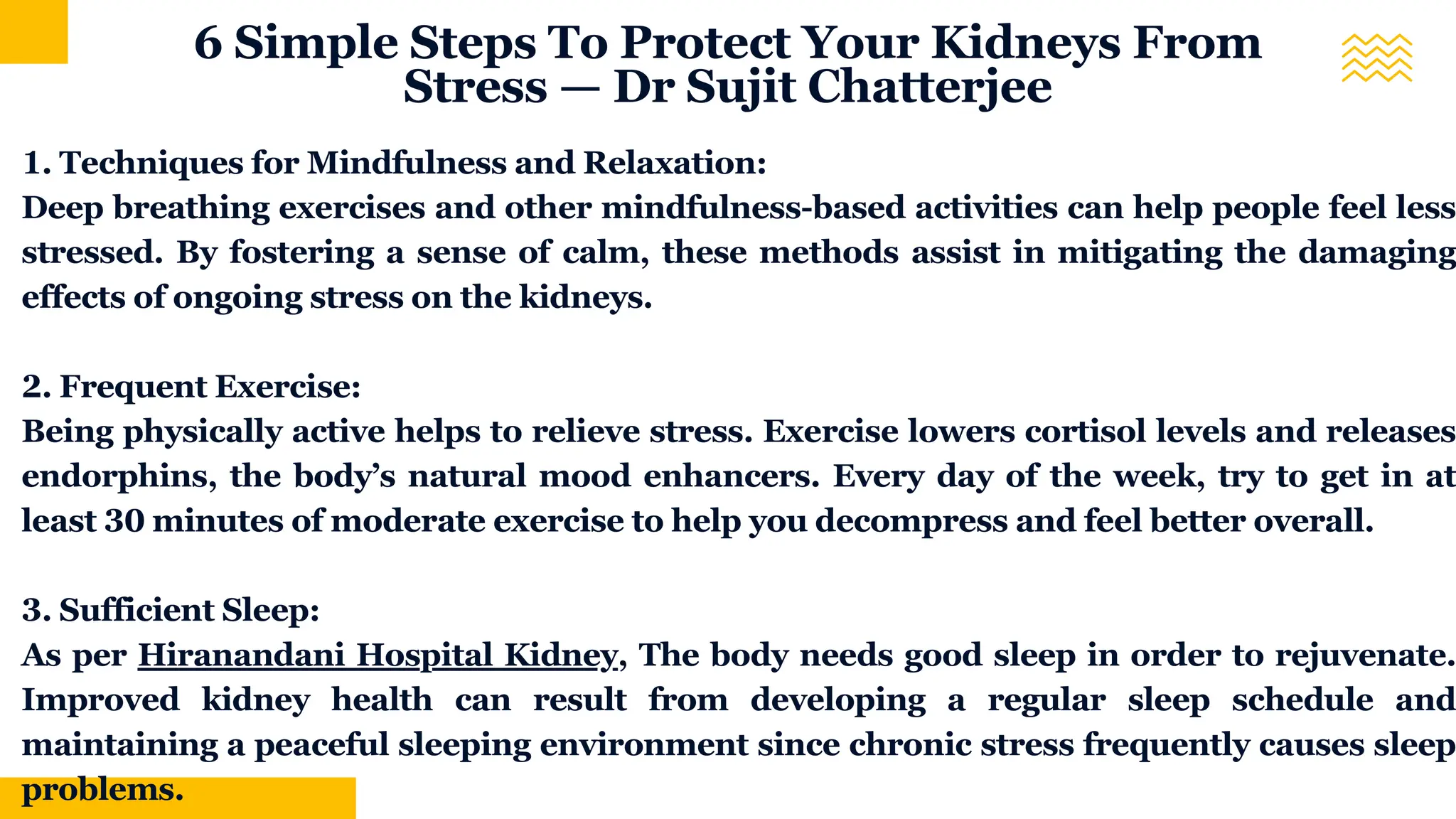 6 Simple Steps To Protect Your Kidneys From Stress — Dr Sujit Chatterjee

1. Techniques for Mindfulness and Relaxation:
Deep breathing exercises and other mindfulness-based activities can help people feel less stressed. By fostering a sense of calm, these methods assist in mitigating the damaging effects of ongoing stress on the kidneys.

2. Frequent Exercise:
Being physically active helps to relieve stress. Exercise lowers cortisol levels and releases endorphins, the body's natural mood enhancers. Every day of the week, try to get in at least 30 minutes of moderate exercise to help you decompress and feel better overall.

3. Sufficient Sleep:
As per Hiranandani Hospital Kidney, The body needs good sleep in order to rejuvenate. Improved kidney health can result from developing a regular sleep schedule and maintaining a peaceful sleeping environment since chronic stress frequently causes sleep problems.